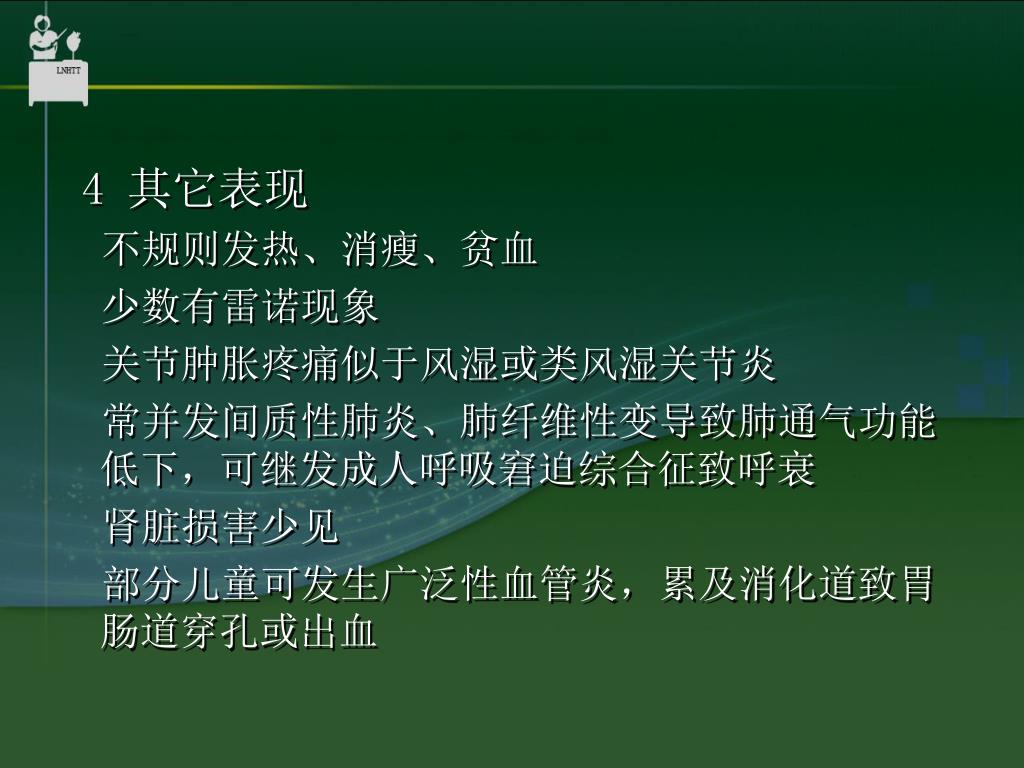 LNHTT

4 其它表现

不规则发热、消瘦、贫血

少数有雷诺现象

关节肿胀疼痛似于风湿或类风湿关节炎

常并发间质性肺炎、肺纤维性变导致肺通气功能低下，可继发成人呼吸窘迫综合征致呼衰

肾脏损害少见

部分儿童可发生广泛性血管炎，累及消化道致胃肠道穿孔或出血